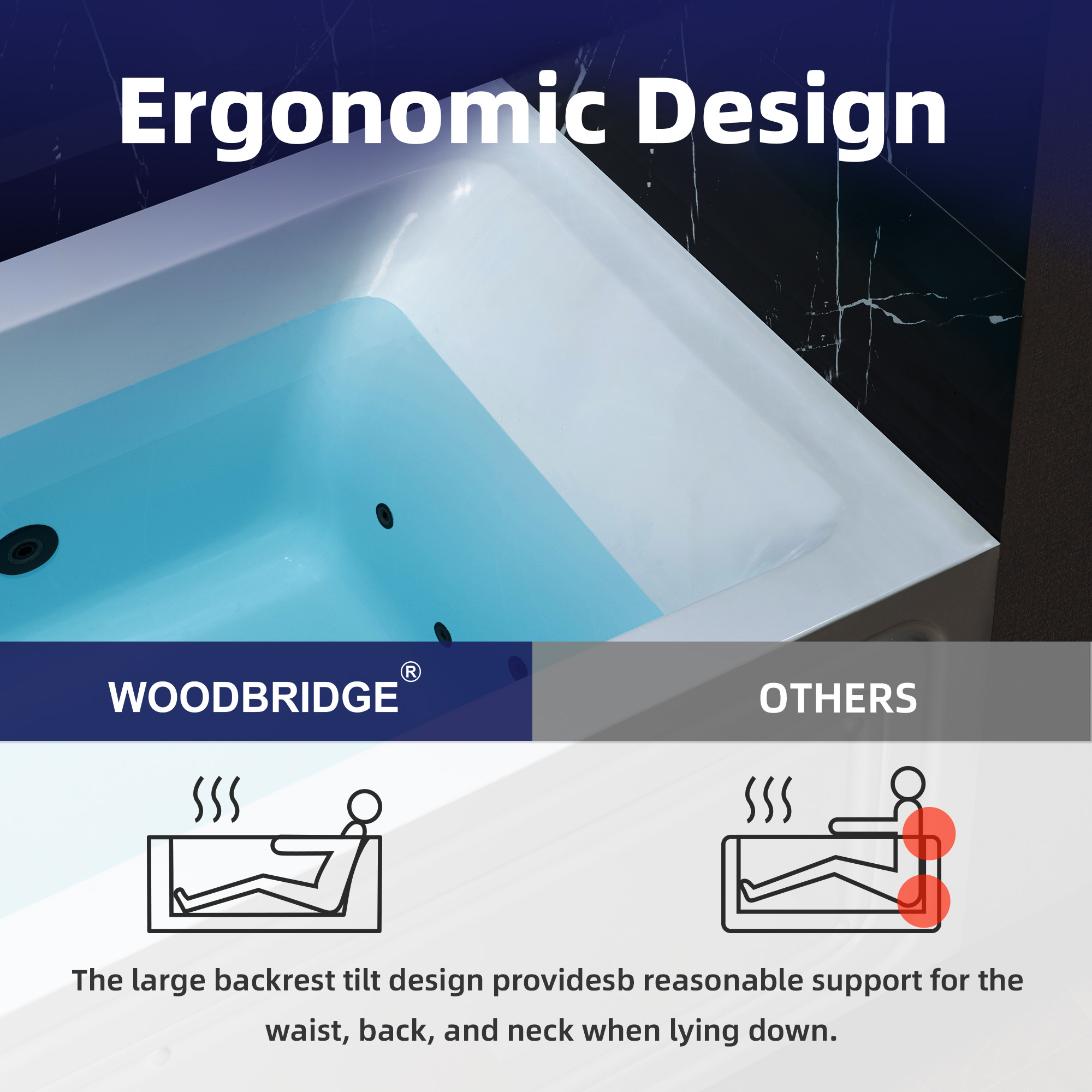 Ergonomic Design

WOODBRIDGE®

OTHERS

The large backrest tilt design providesb reasonable support for the waist, back, and neck when lying down.